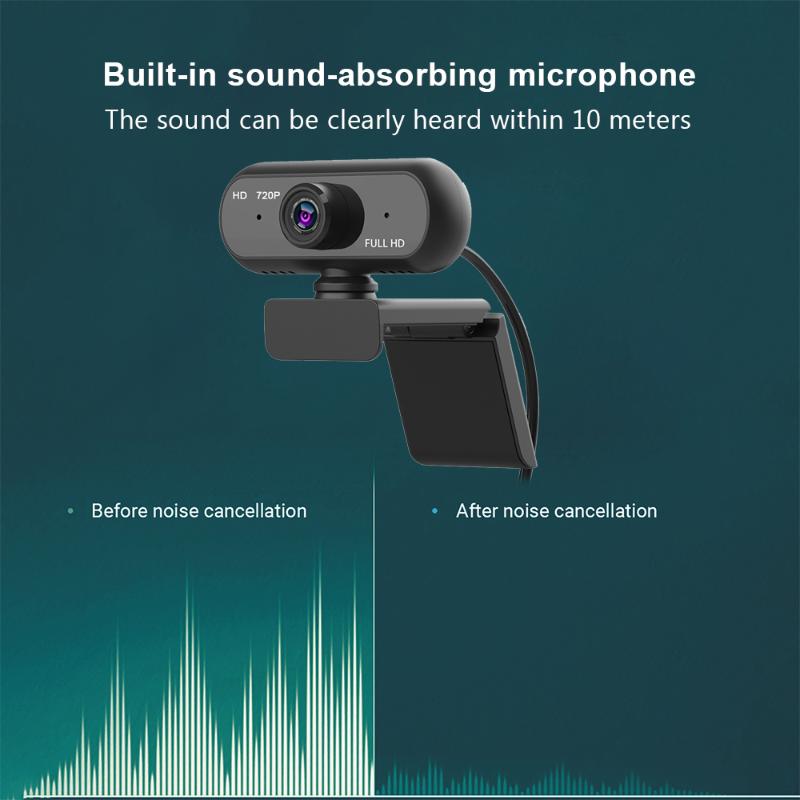 Built-in sound-absorbing microphone
The sound can be clearly heard within 10 meters

HD 720P
FULL HD

• Before noise cancellation
• After noise cancellation